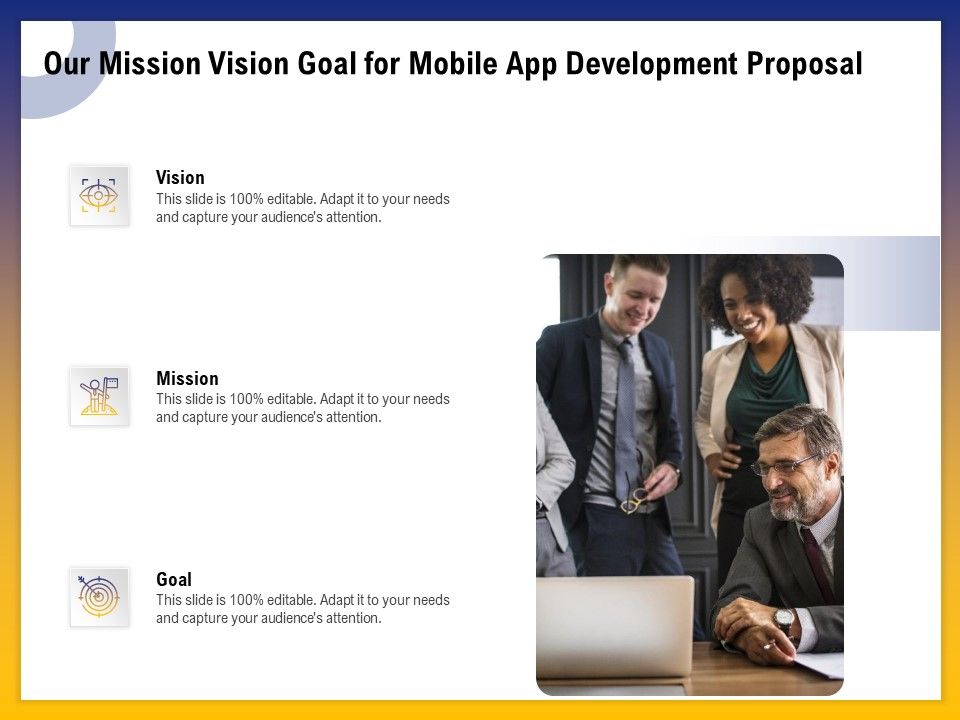 Our Mission Vision Goal for Mobile App Development Proposal

Vision
This slide is 100% editable. Adapt it to your needs and capture your audience's attention.

Mission
This slide is 100% editable. Adapt it to your needs and capture your audience's attention.

Goal
This slide is 100% editable. Adapt it to your needs and capture your audience's attention.